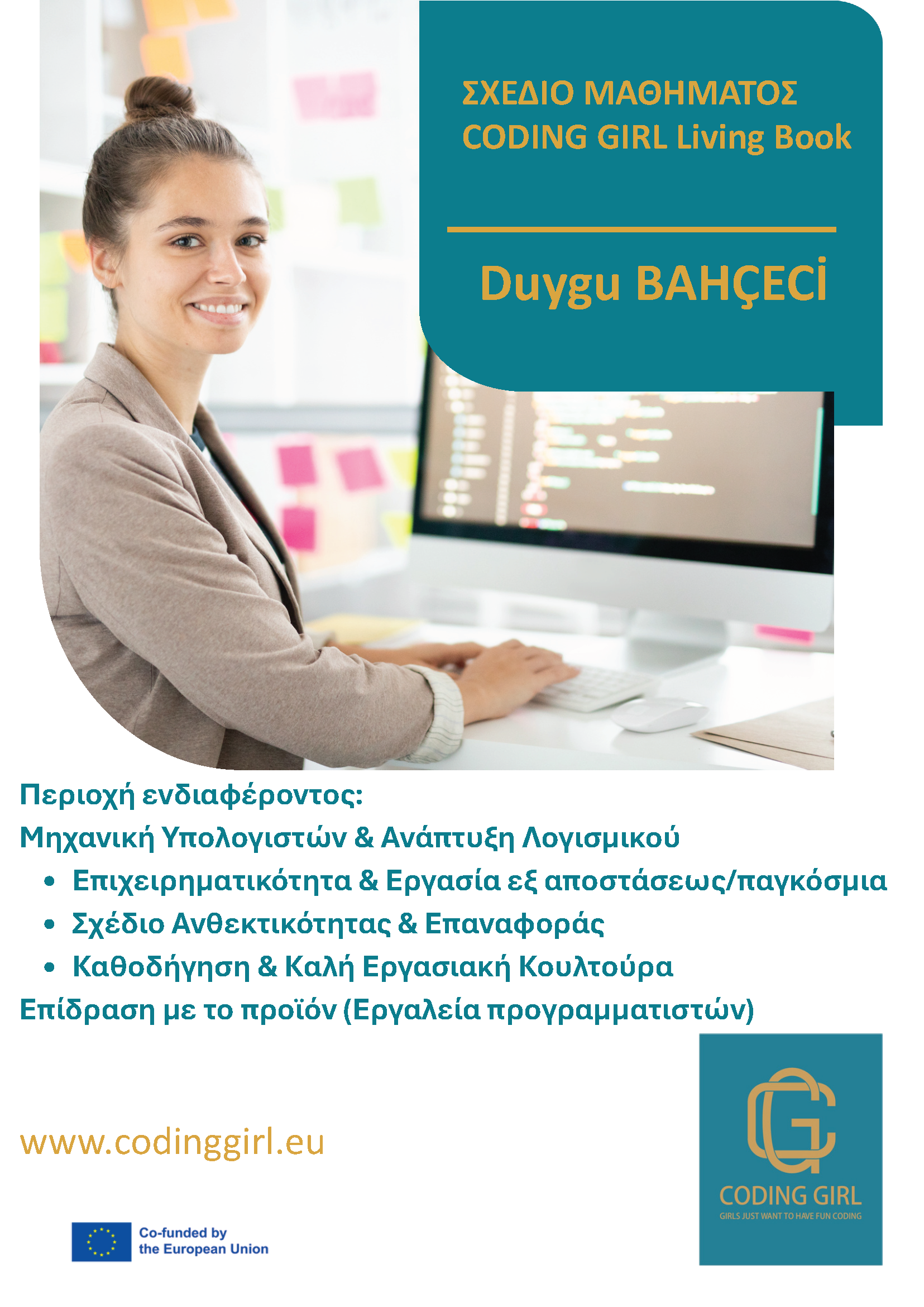 ΣΧΕΔΙΟ ΜΑΘΗΜΑΤΟΣ
CODING GIRL Living Book

Duygu BAHÇECİ

Περιοχή ενδιαφέροντος:
Μηχανική Υπολογιστών & Ανάπτυξη Λογισμικού
• Επιχειρηματικότητα & Εργασία εξ αποστάσεως/παγκόσμια
• Σχέδιο Ανθεκτικότητας & Επαναφοράς
• Καθοδήγηση & Καλή Εργασιακή Κουλτούρα
Επίδραση με το προϊόν (Εργαλεία προγραμματιστών)

www.codinggirl.eu

Co-funded by the European Union

CG
CODING GIRL
GIRLS JUST WANT TO HAVE FUN CODING